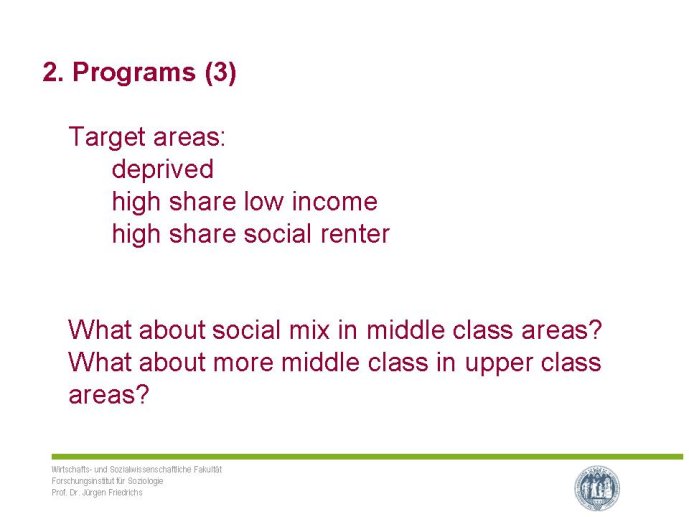 2. Programs (3)

Target areas:
deprived
high share low income
high share social renter

What about social mix in middle class areas?
What about more middle class in upper class areas?

Wirtschafts- und Sozialwissenschaftliche Fakultät
Forschungsinstitut für Soziologie
Prof. Dr. Jürgen Friedrichs